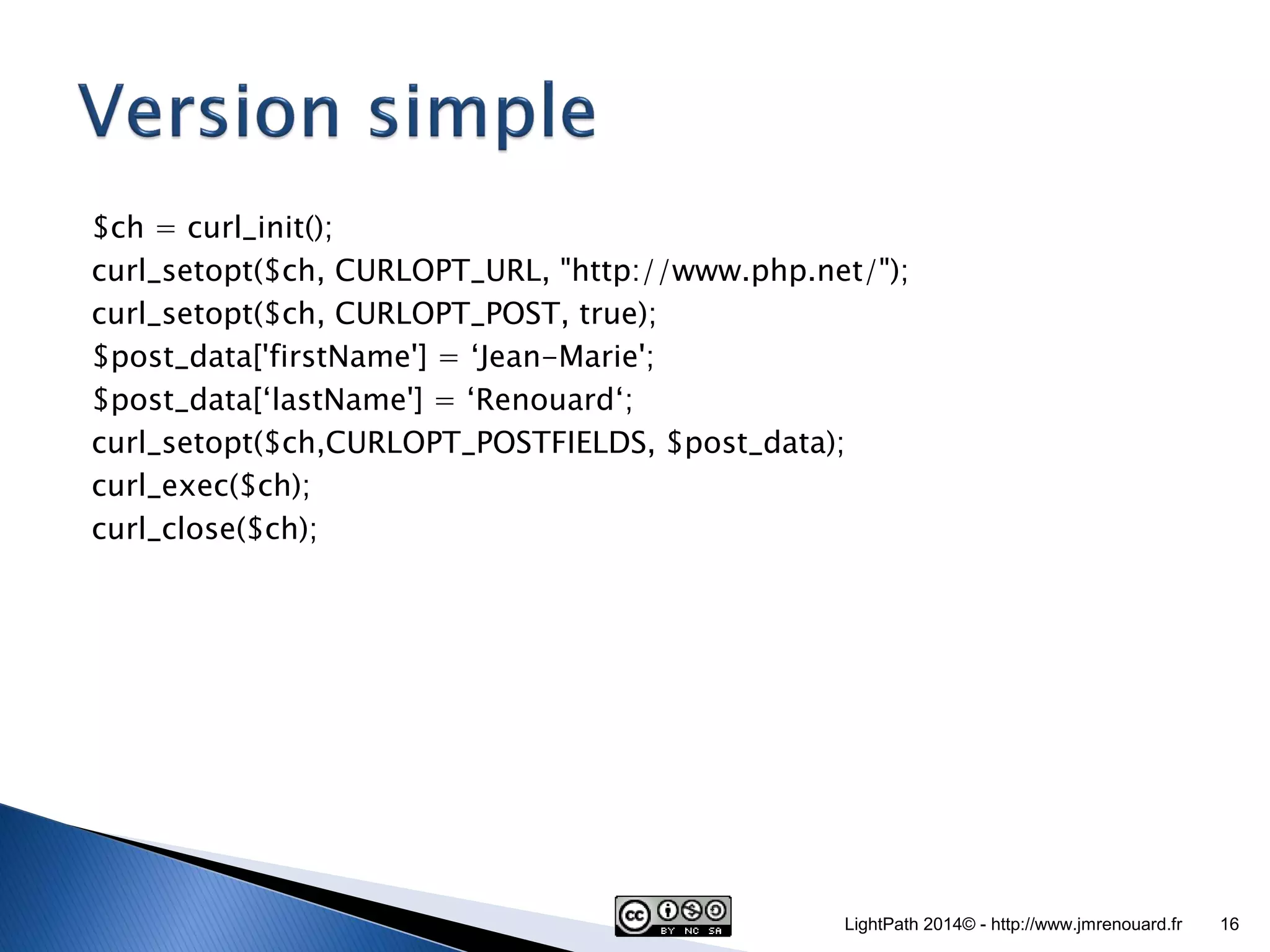 Version simple

$ch = curl_init();
curl_setopt($ch, CURLOPT_URL, "http://www.php.net/");
curl_setopt($ch, CURLOPT_POST, true);
$post_data['firstName'] = ‘Jean-Marie';
$post_data[‘lastName'] = ‘Renouard‘;
curl_setopt($ch,CURLOPT_POSTFIELDS, $post_data);
curl_exec($ch);
curl_close($ch);

cc BY NC SA

LightPath 2014© - http://www.jmrenouard.fr 16